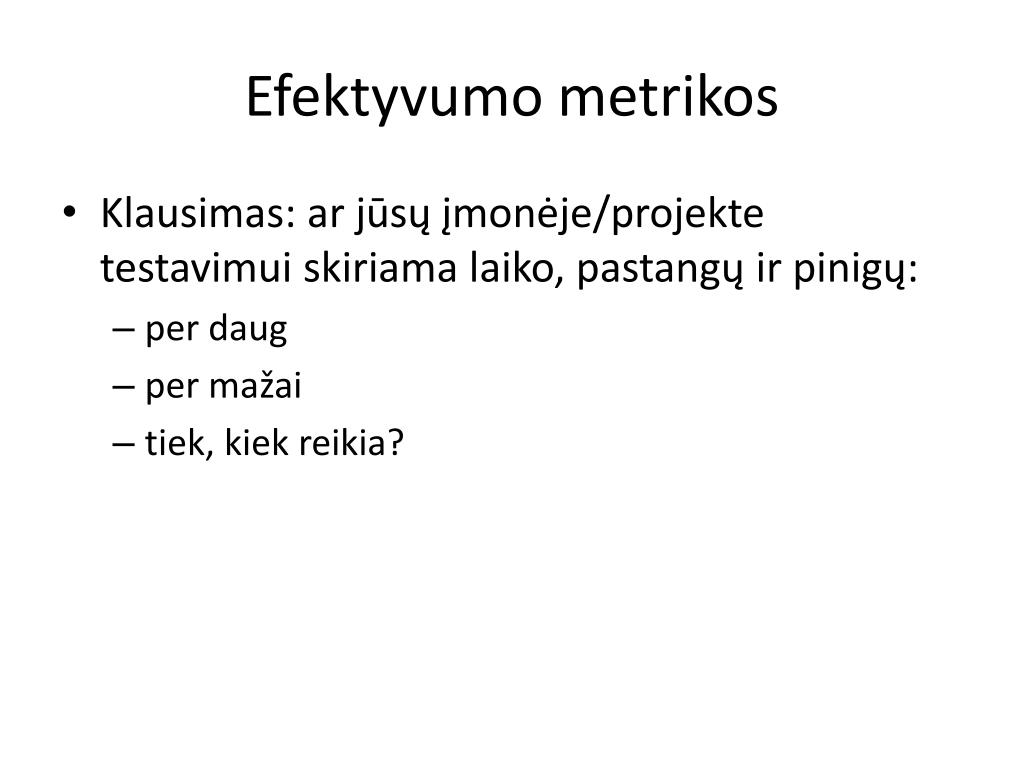 Efektyvumo metrikos

• Klausimas: ar jūsų įmonėje/projekte testavimui skiriama laiko, pastangų ir pinigų:
– per daug
– per mažai
– tiek, kiek reikia?